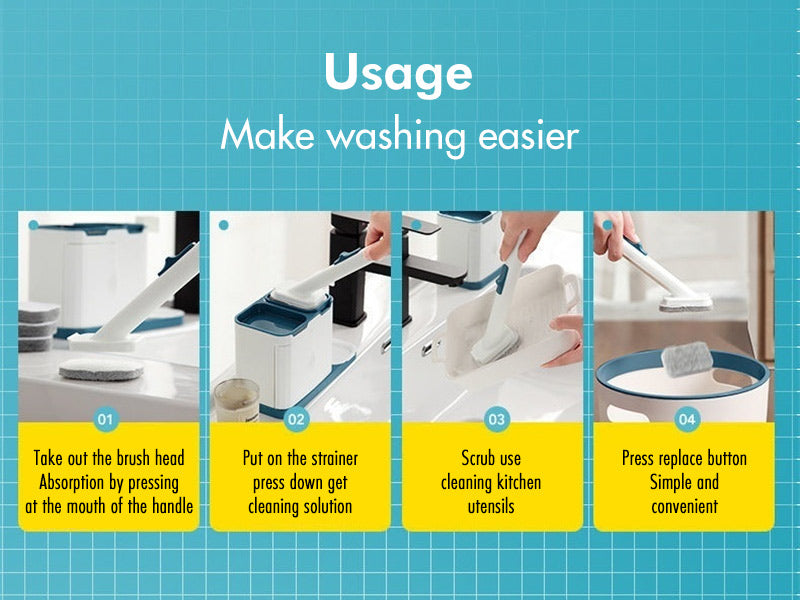 Usage
Make washing easier

01
Take out the brush head Absorption by pressing at the mouth of the handle

02
Put on the strainer press down get cleaning solution

03
Scrub use cleaning kitchen utensils

04
Press replace button Simple and convenient